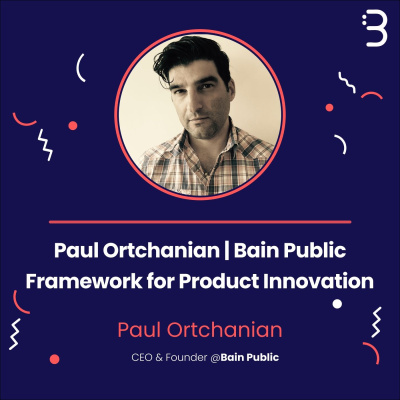 Paul Ortchanian | Bain Public Framework for Product Innovation

Paul Ortchanian

CEO & Founder @Bain Public